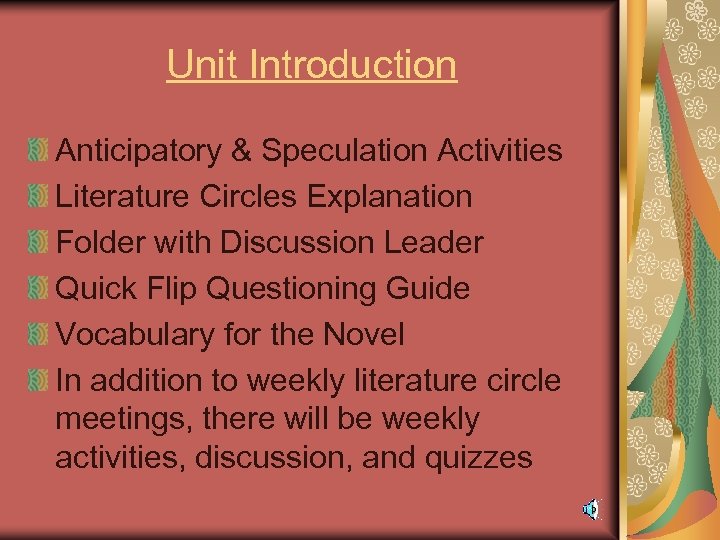 Unit Introduction

Anticipatory & Speculation Activities
Literature Circles Explanation
Folder with Discussion Leader
Quick Flip Questioning Guide
Vocabulary for the Novel
In addition to weekly literature circle meetings, there will be weekly activities, discussion, and quizzes